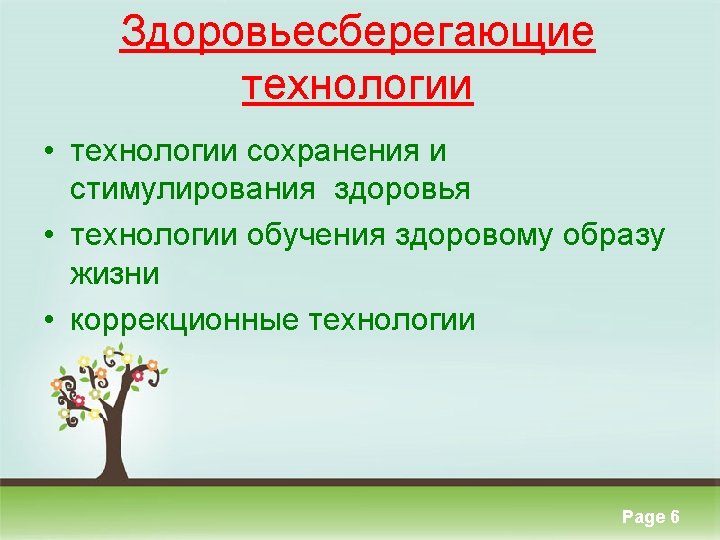 Здоровьесберегающие технологии

• технологии сохранения и стимулирования  здоровья
• технологии обучения здоровому образу жизни
• коррекционные технологии

Page 6